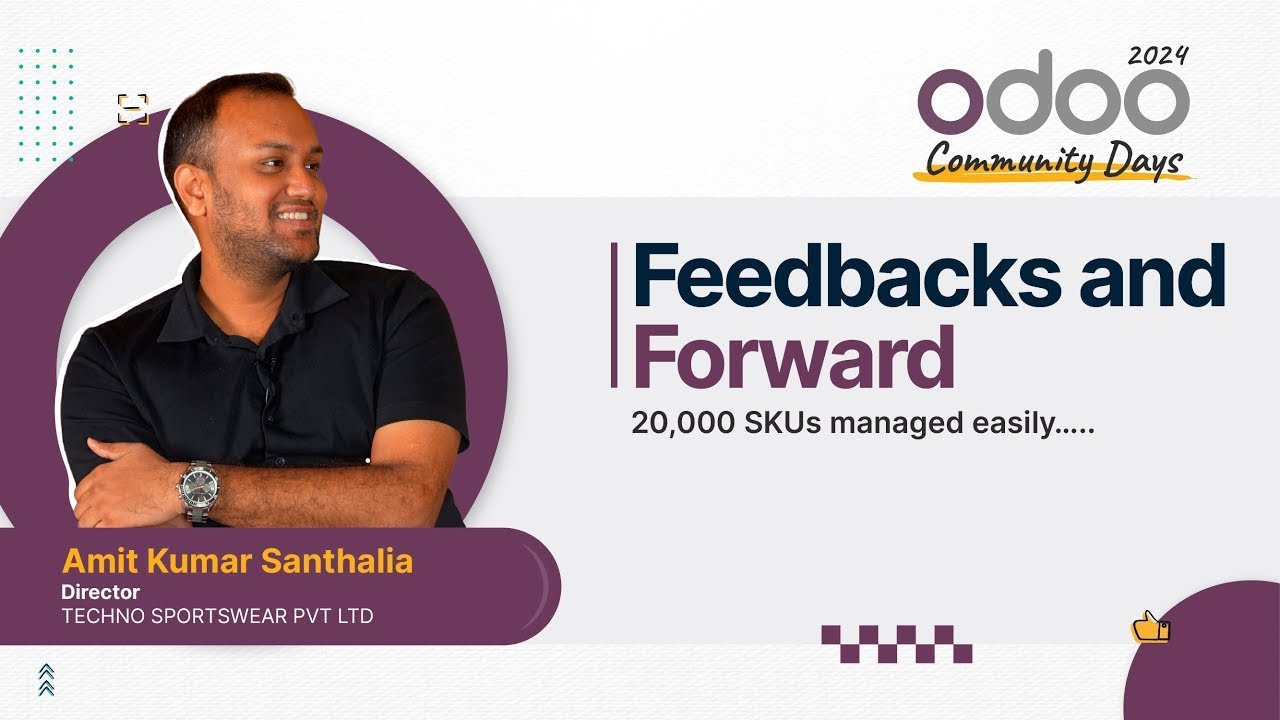 2024
odoo
Community Days

Feedbacks and Forward

20,000 SKUs managed easily.....

Amit Kumar Santhalia
Director
TECHNO SPORTSWEAR PVT LTD